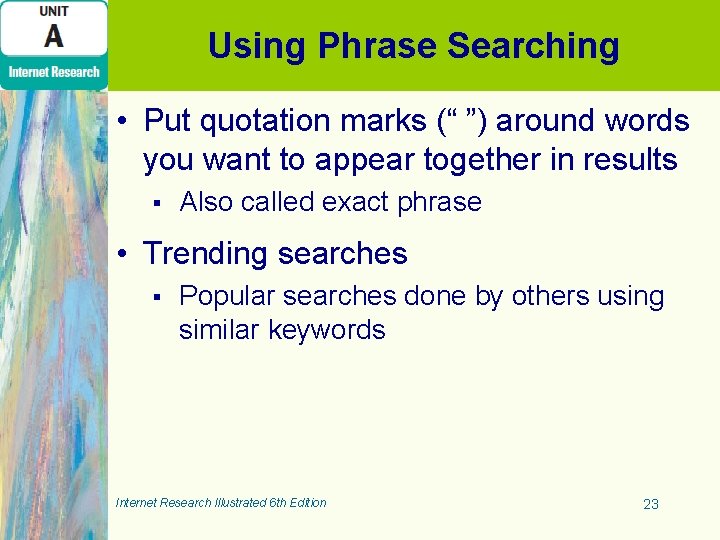 UNIT
A
Internet Research

Using Phrase Searching

• Put quotation marks (“ ”) around words you want to appear together in results
▪ Also called exact phrase
• Trending searches
▪ Popular searches done by others using similar keywords

Internet Research Illustrated 6th Edition

23